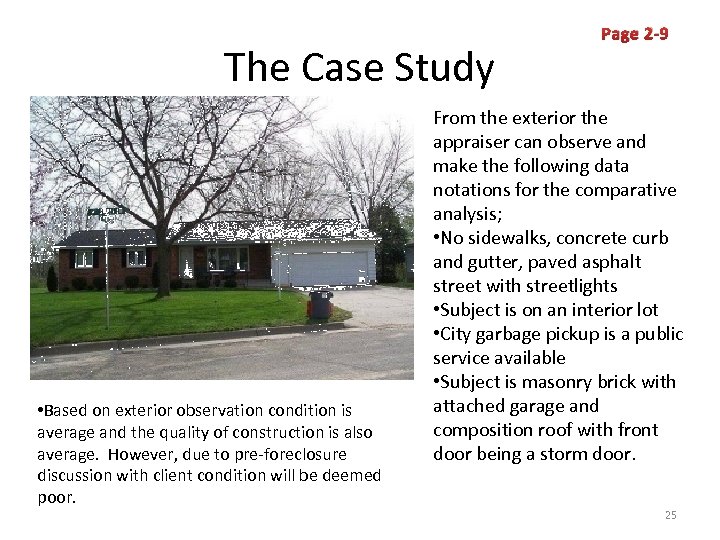 Page 2-9

The Case Study

From the exterior the appraiser can observe and make the following data notations for the comparative analysis;
•No sidewalks, concrete curb and gutter, paved asphalt street with streetlights
•Subject is on an interior lot
•City garbage pickup is a public service available
•Subject is masonry brick with attached garage and composition roof with front door being a storm door.

•Based on exterior observation condition is average and the quality of construction is also average. However, due to pre-foreclosure discussion with client condition will be deemed poor.

25